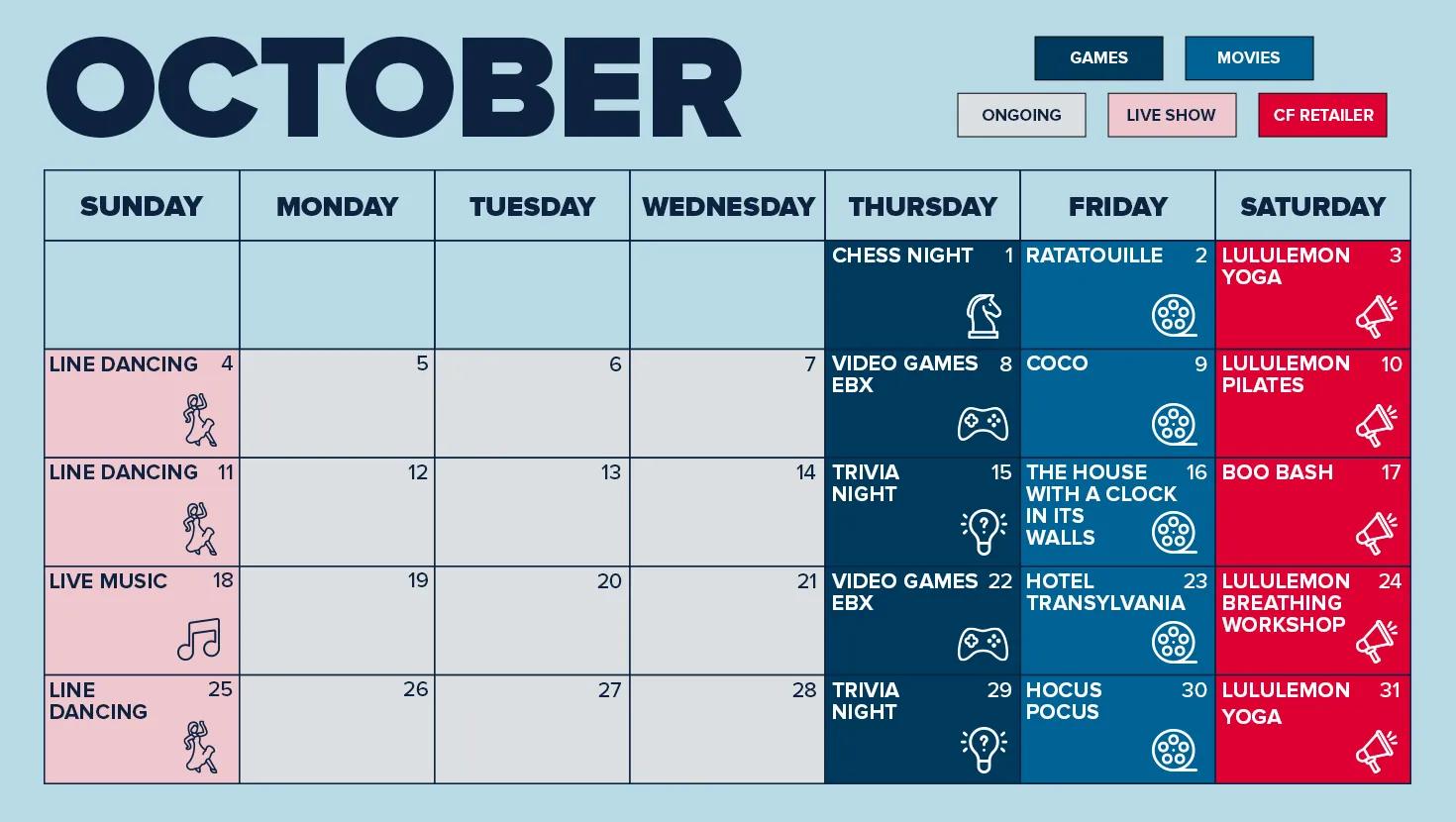 OCTOBER

GAMES MOVIES

ONGOING LIVE SHOW CF RETAILER

| SUNDAY | MONDAY | TUESDAY | WEDNESDAY | THURSDAY | FRIDAY | SATURDAY |
|---|---|---|---|---|---|---|
| | | | | CHESS NIGHT 1 | RATATOUILLE 2 | LULULEMON YOGA 3 |
| LINE DANCING 4 | 5 | 6 | 7 | VIDEO GAMES EBX 8 | COCO 9 | LULULEMON PILATES 10 |
| LINE DANCING 11 | 12 | 13 | 14 | TRIVIA NIGHT 15 | THE HOUSE WITH A CLOCK IN ITS WALLS 16 | BOO BASH 17 |
| LIVE MUSIC 18 | 19 | 20 | 21 | VIDEO GAMES EBX 22 | HOTEL TRANSYLVANIA 23 | LULULEMON BREATHING WORKSHOP 24 |
| LINE DANCING 25 | 26 | 27 | 28 | TRIVIA NIGHT 29 | HOCUS POCUS 30 | LULULEMON YOGA 31 |